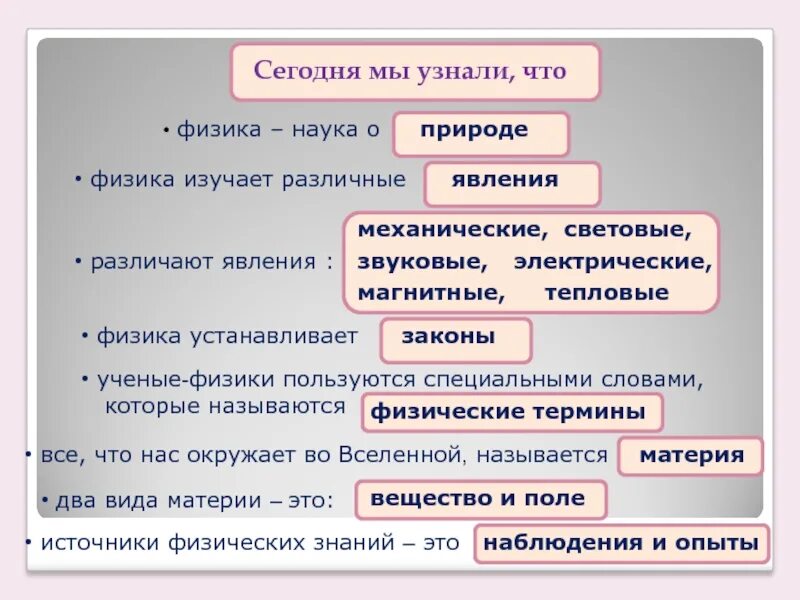 Сегодня мы узнали, что

• физика – наука о природе

• физика изучает различные явления

• различают явления : механические, световые, звуковые, электрические, магнитные, тепловые

• физика устанавливает законы

• ученые-физики пользуются специальными словами, которые называются физические термины

• все, что нас окружает во Вселенной, называется материя

• два вида материи – это: вещество и поле

• источники физических знаний – это наблюдения и опыты